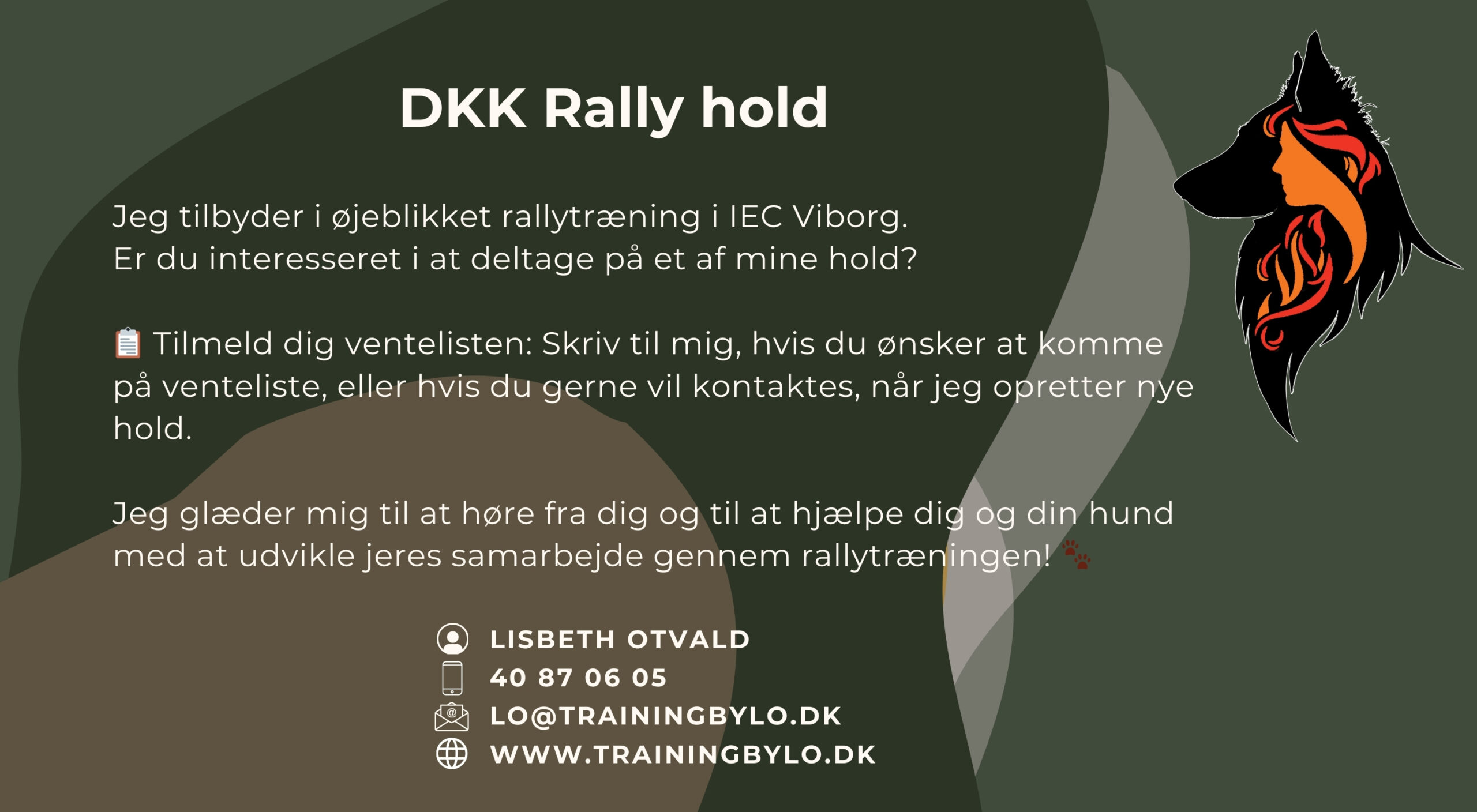 DKK Rally hold

Jeg tilbyder i øjeblikket rallytræning i IEC Viborg.
Er du interesseret i at deltage på et af mine hold?

📋 Tilmeld dig ventelisten: Skriv til mig, hvis du ønsker at komme på venteliste, eller hvis du gerne vil kontaktes, når jeg opretter nye hold.

Jeg glæder mig til at høre fra dig og til at hjælpe dig og din hund med at udvikle jeres samarbejde gennem rallytræningen! 🐾

LISBETH OTVALD
40 87 06 05
LO@TRAININGBYLO.DK
WWW.TRAININGBYLO.DK